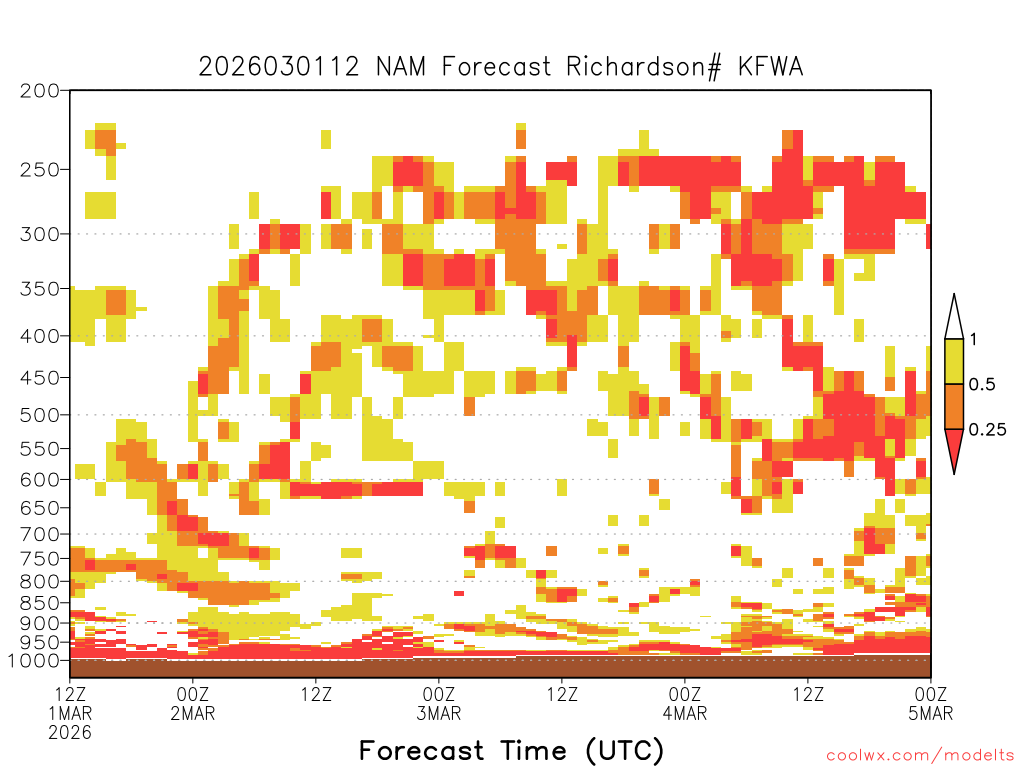 2026030112 NAM Forecast Richardson# KFWA

200
250
300
350
400
450
500
550
600
650
700
750
800
850
900
950
1000

1
0.5
0.25

12Z 1MAR 2026
00Z 2MAR
12Z
00Z 3MAR
12Z
00Z 4MAR
12Z
00Z 5MAR

Forecast Time (UTC)

coolwx.com/modelts